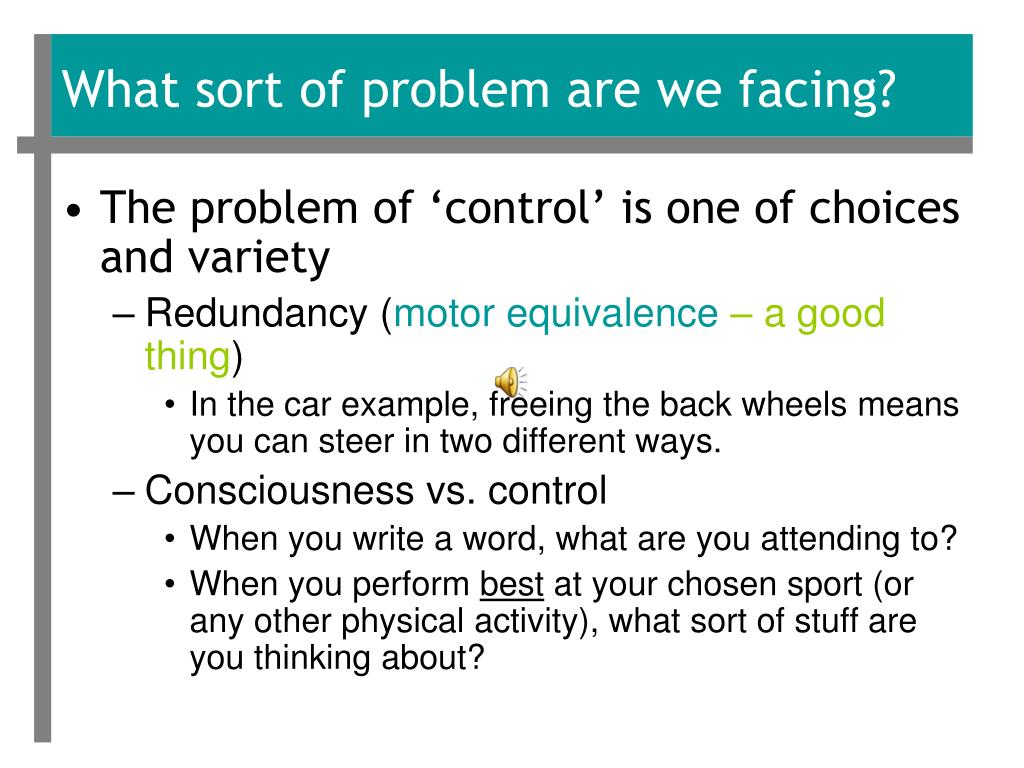 What sort of problem are we facing?

• The problem of ‘control’ is one of choices and variety

– Redundancy (motor equivalence – a good thing)

• In the car example, freeing the back wheels means you can steer in two different ways.

– Consciousness vs. control

• When you write a word, what are you attending to?

• When you perform best at your chosen sport (or any other physical activity), what sort of stuff are you thinking about?